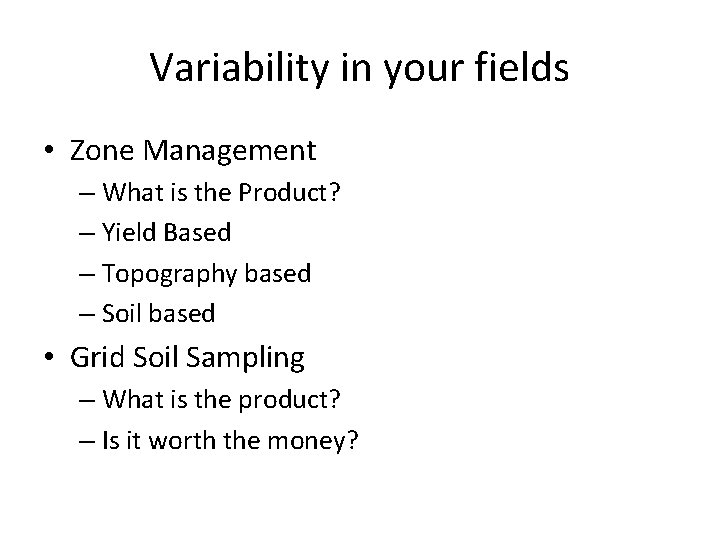 Variability in your fields

• Zone Management
– What is the Product?
– Yield Based
– Topography based
– Soil based
• Grid Soil Sampling
– What is the product?
– Is it worth the money?